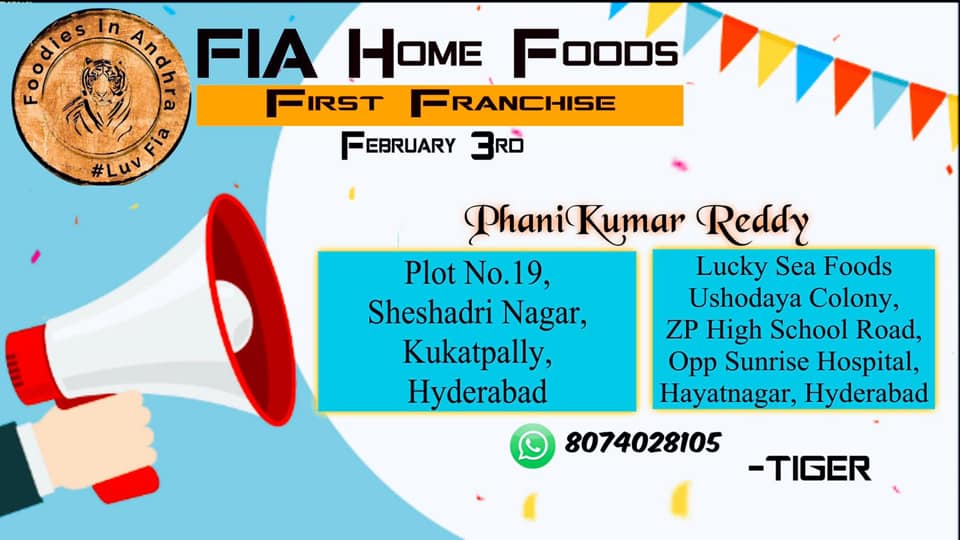 Foodies In Andhra
#Luv Fia

FIA HOME FOODS
FIRST FRANCHISE
FEBRUARY 3RD

PhaniKumar Reddy

Plot No.19, Sheshadri Nagar, Kukatpally, Hyderabad

Lucky Sea Foods
Ushodaya Colony,
ZP High School Road,
Opp Sunrise Hospital,
Hayatnagar, Hyderabad

8074028105

-TIGER